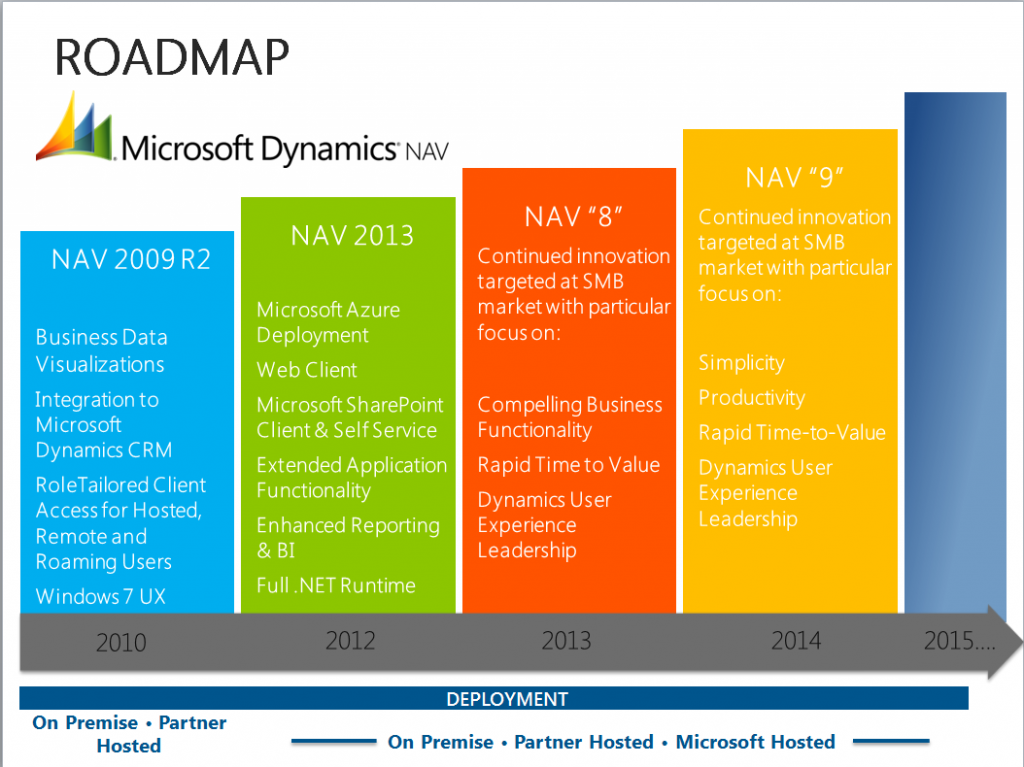 ROADMAP

Microsoft Dynamics NAV

NAV 2009 R2

Business Data Visualizations

Integration to Microsoft Dynamics CRM

RoleTailored Client Access for Hosted, Remote and Roaming Users

Windows 7 UX

NAV 2013

Microsoft Azure Deployment

Web Client

Microsoft SharePoint Client & Self Service

Extended Application Functionality

Enhanced Reporting & BI

Full .NET Runtime

NAV "8"

Continued innovation targeted at SMB market with particular focus on:

Compelling Business Functionality

Rapid Time to Value

Dynamics User Experience Leadership

NAV "9"

Continued innovation targeted at SMB market with particular focus on:

Simplicity

Productivity

Rapid Time-to-Value

Dynamics User Experience Leadership

2010

2012

2013

2014

2015....

DEPLOYMENT

On Premise • Partner Hosted

On Premise • Partner Hosted • Microsoft Hosted